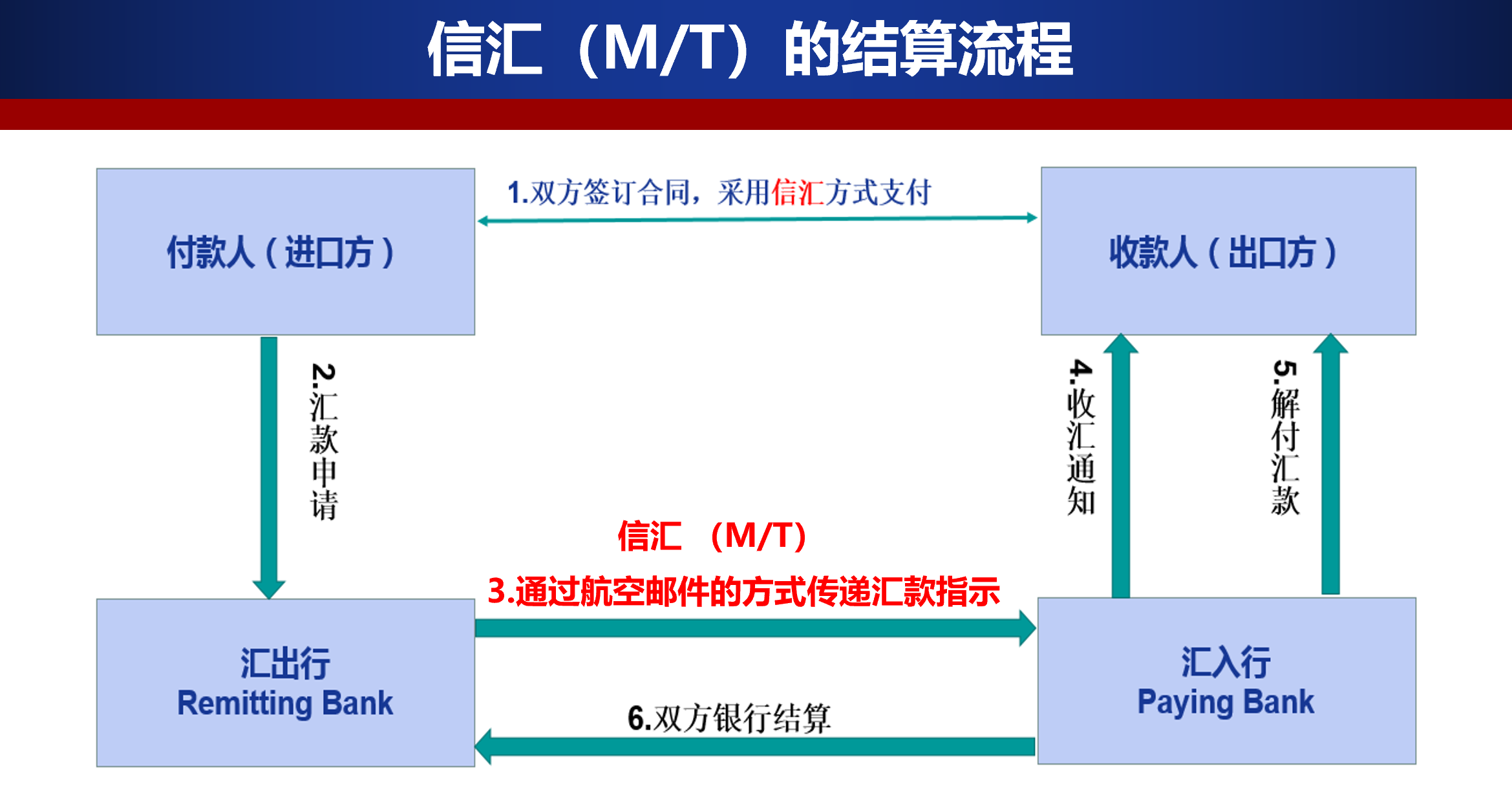 信汇（M/T）的结算流程

付款人（进口方）

1.双方签订合同，采用信汇方式支付

收款人（出口方）

2.汇款申请

4.收汇通知

5.解付汇款

信汇 （M/T）

3.通过航空邮件的方式传递汇款指示

汇出行
Remitting Bank

6.双方银行结算

汇入行
Paying Bank